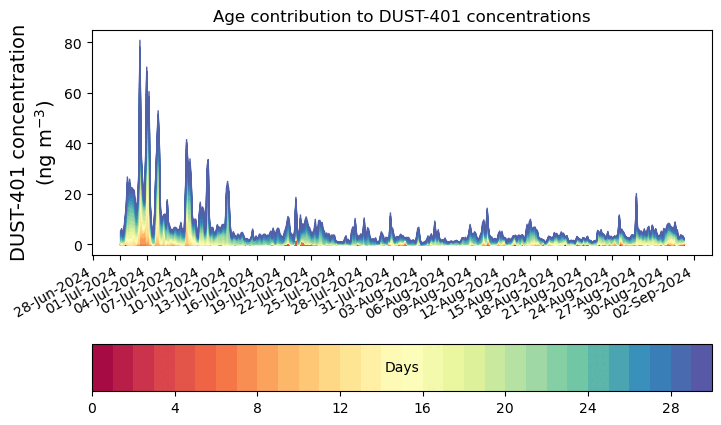 Age contribution to DUST-401 concentrations

DUST-401 concentration (ng m$^{-3}$)

80
60
40
20
0

28-Jun-2024
01-Jul-2024
04-Jul-2024
07-Jul-2024
10-Jul-2024
13-Jul-2024
16-Jul-2024
19-Jul-2024
22-Jul-2024
25-Jul-2024
28-Jul-2024
31-Jul-2024
03-Aug-2024
06-Aug-2024
09-Aug-2024
12-Aug-2024
15-Aug-2024
18-Aug-2024
21-Aug-2024
24-Aug-2024
27-Aug-2024
30-Aug-2024
02-Sep-2024

Days

0
4
8
12
16
20
24
28